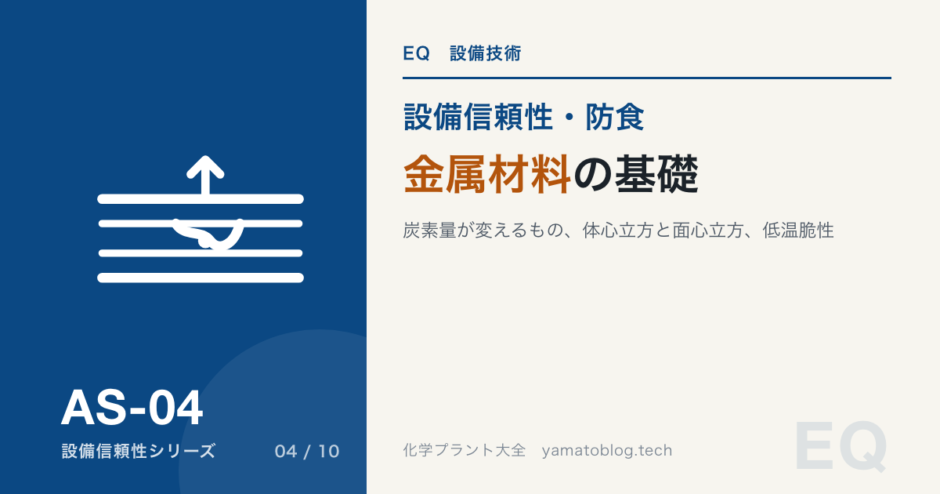 EQ　設備技術

設備信頼性・防食

金属材料の基礎

炭素量が変えるもの、体心立方と面心立方、低温脆性

AS-04

設備信頼性シリーズ

04 / 10

化学プラント大全　yamatoblog.tech

EQ